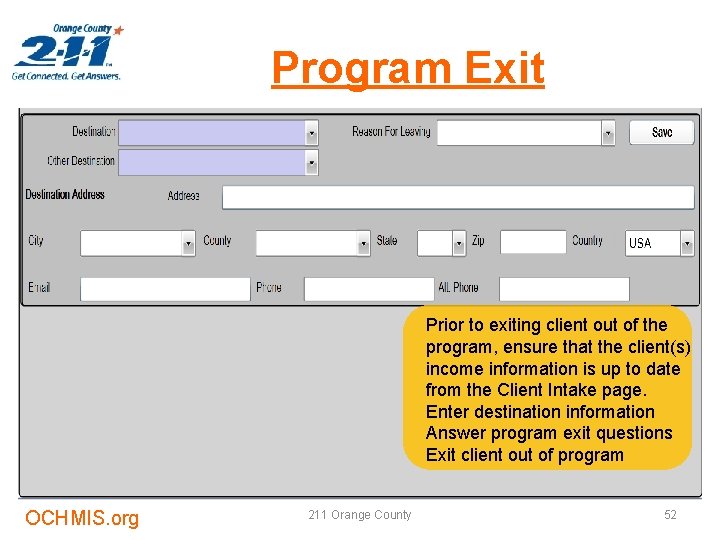 Orange County
2-1-1
Get Connected. Get Answers.

Program Exit

Destination
Reason For Leaving
Save
Other Destination
Destination Address
Address
City
County
State
Zip
Country
USA
Email
Phone
Alt. Phone

Prior to exiting client out of the program, ensure that the client(s) income information is up to date from the Client Intake page.
Enter destination information
Answer program exit questions
Exit client out of program

OCHMIS.org
211 Orange County
52